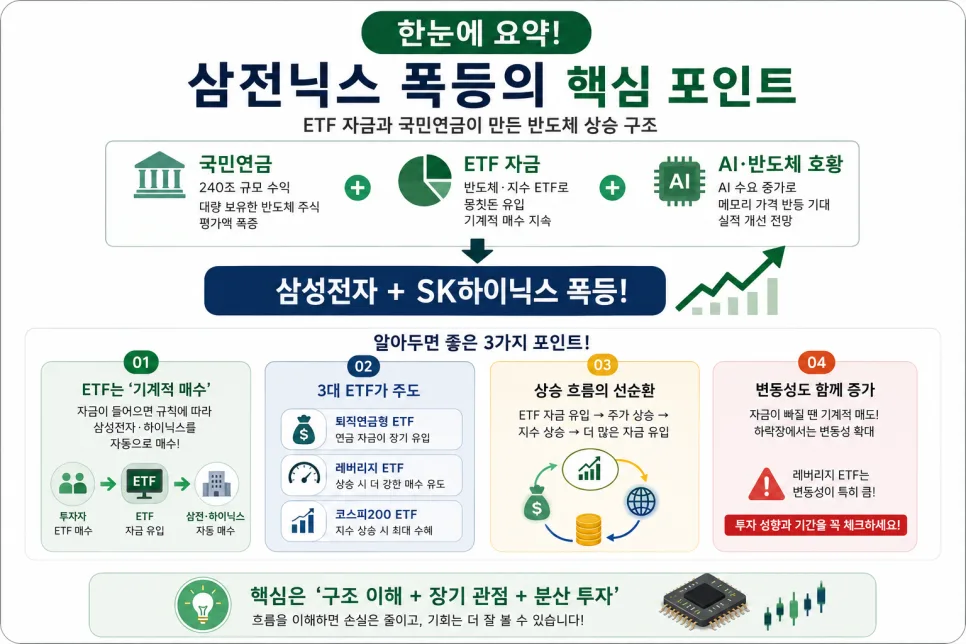 한눈에 요약!

삼전닉스 폭등의 핵심 포인트

ETF 자금과 국민연금이 만든 반도체 상승 구조

국민연금
240조 규모 수익
대량 보유한 반도체 주식
평가액 폭증

+

ETF 자금
반도체·지수 ETF로
뭉칫돈 유입
기계적 매수 지속

+

AI
AI·반도체 호황
AI 수요 증가로
메모리 가격 반등 기대
실적 개선 전망

삼성전자 + SK하이닉스 폭등!

알아두면 좋은 3가지 포인트!

01
ETF는 '기계적 매수'
자금이 들어오면 규칙에 따라 삼성전자·하이닉스를 자동으로 매수!
투자자
ETF 매수
ETF
ETF
자금 유입
삼전·하이닉스
자동 매수

02
3대 ETF가 주도
퇴직연금형 ETF
연금 자금이 장기 유입
레버리지 ETF
상승 시 더 강한 매수 유도
코스피200 ETF
지수 상승 시 최대 수혜

03
상승 흐름의 선순환
ETF 자금 유입 → 주가 상승 → 지수 상승 → 더 많은 자금 유입

04
변동성도 함께 증가
자금이 빠질 땐 기계적 매도!
하락장에서는 변동성 확대
레버리지 ETF는 변동성이 특히 큼!
투자 성향과 기간을 꼭 체크하세요!

핵심은 '구조 이해 + 장기 관점 + 분산 투자'
흐름을 이해하면 손실은 줄이고, 기회는 더 잘 볼 수 있습니다!